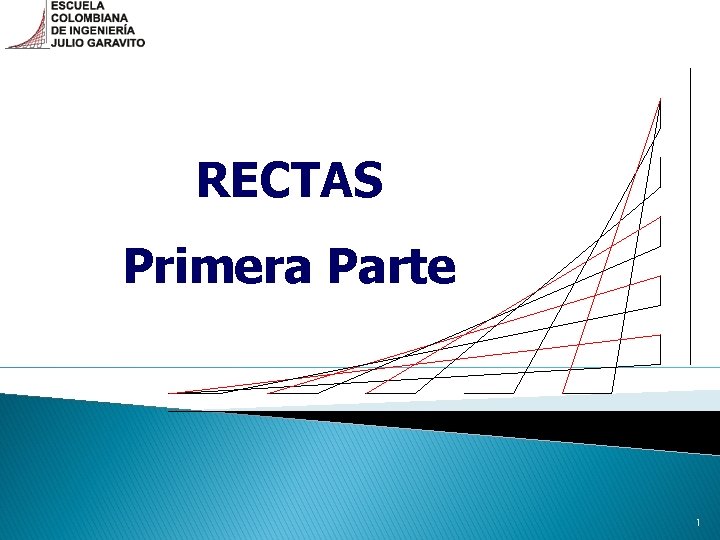 ESCUELA
COLOMBIANA
DE INGENIERÍA
JULIO GARAVITO

RECTAS

Primera Parte

1